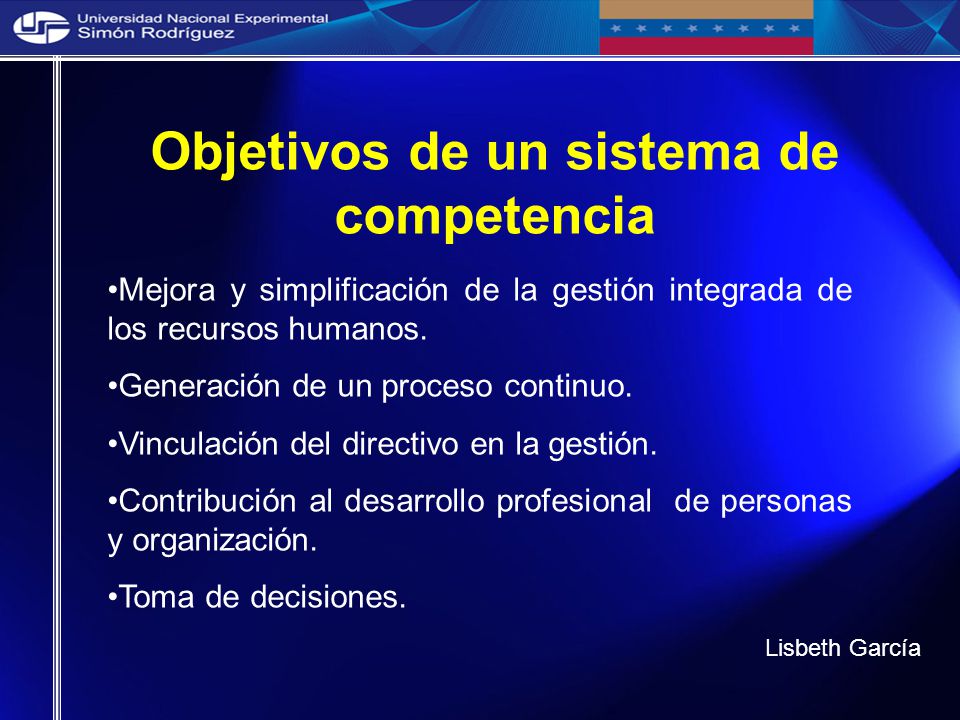 Universidad Nacional Experimental
Simón Rodríguez

Objetivos de un sistema de competencia

•Mejora y simplificación de la gestión integrada de los recursos humanos.

•Generación de un proceso continuo.

•Vinculación del directivo en la gestión.

•Contribución al desarrollo profesional de personas y organización.

•Toma de decisiones.

Lisbeth García